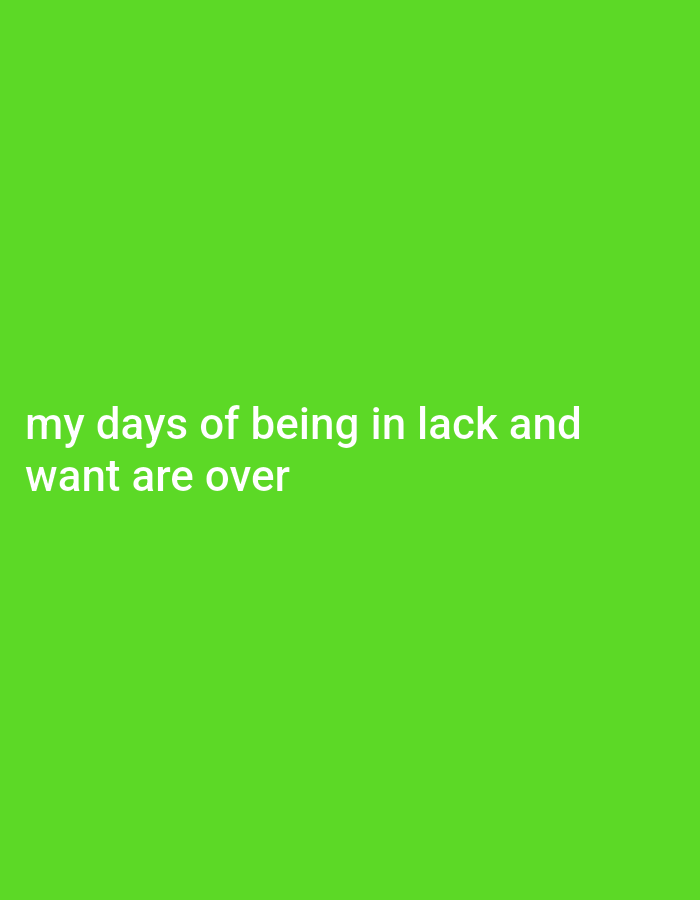 my days of being in lack and want are over